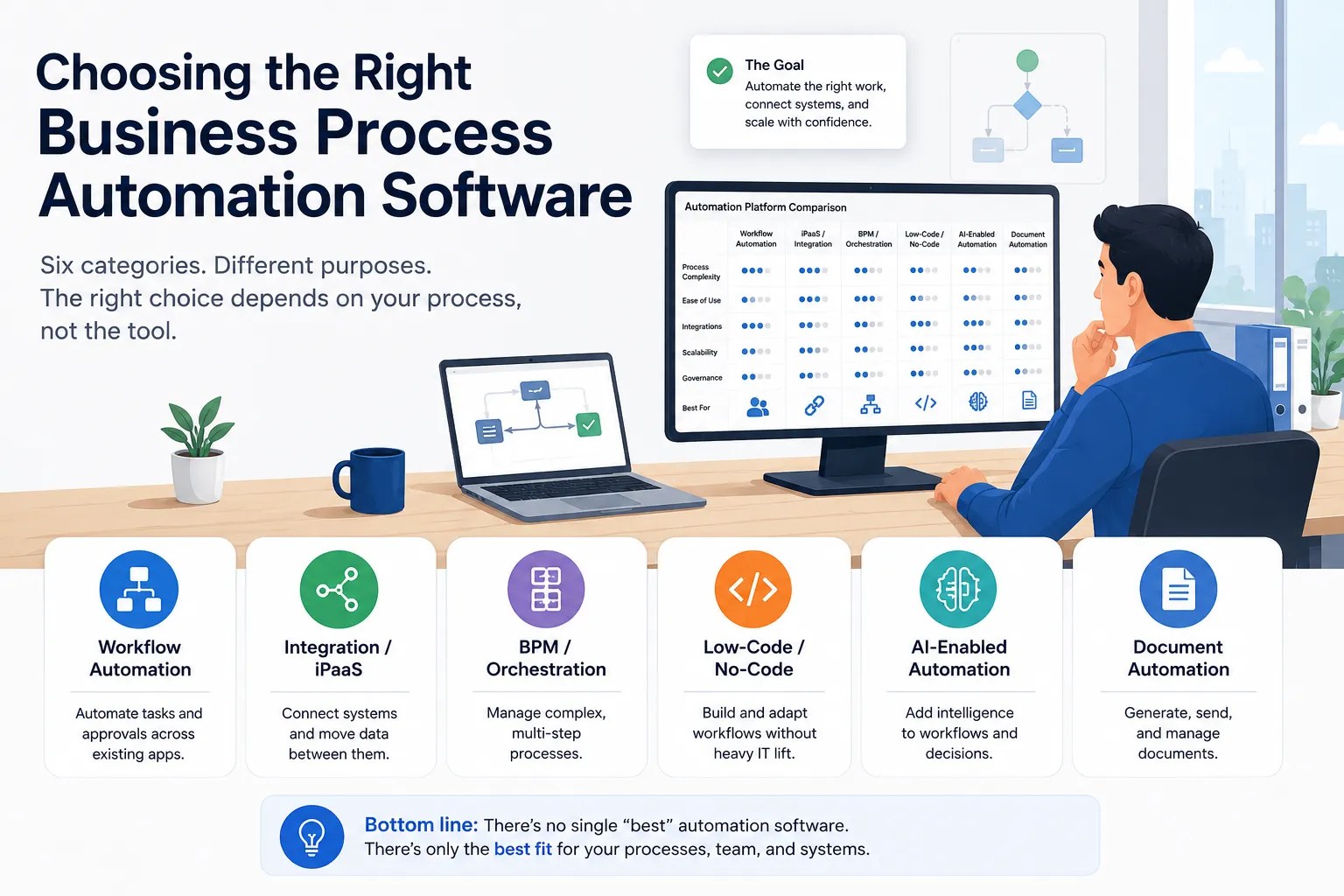 Choosing the Right
Business Process
Automation Software

Six categories. Different purposes.
The right choice depends on your process, not the tool.

The Goal
Automate the right work, connect systems, and scale with confidence.

Automation Platform Comparison

| | Workflow Automation | iPaaS / Integration | BPM / Orchestration | Low-Code / No-Code | AI-Enabled Automation | Document Automation |
|---|---|---|---|---|---|---|
| Process Complexity | | | | | | |
| Ease of Use | | | | | | |
| Integrations | | | | | | |
| Scalability | | | | | | |
| Governance | | | | | | |
| Best For | | | | | | |

Workflow Automation
Automate tasks and approvals across existing apps.

Integration / iPaaS
Connect systems and move data between them.

BPM / Orchestration
Manage complex, multi-step processes.

Low-Code / No-Code
Build and adapt workflows without heavy IT lift.

AI-Enabled Automation
Add intelligence to workflows and decisions.

Document Automation
Generate, send, and manage documents.

Bottom line: There's no single "best" automation software.
There's only the best fit for your processes, team, and systems.